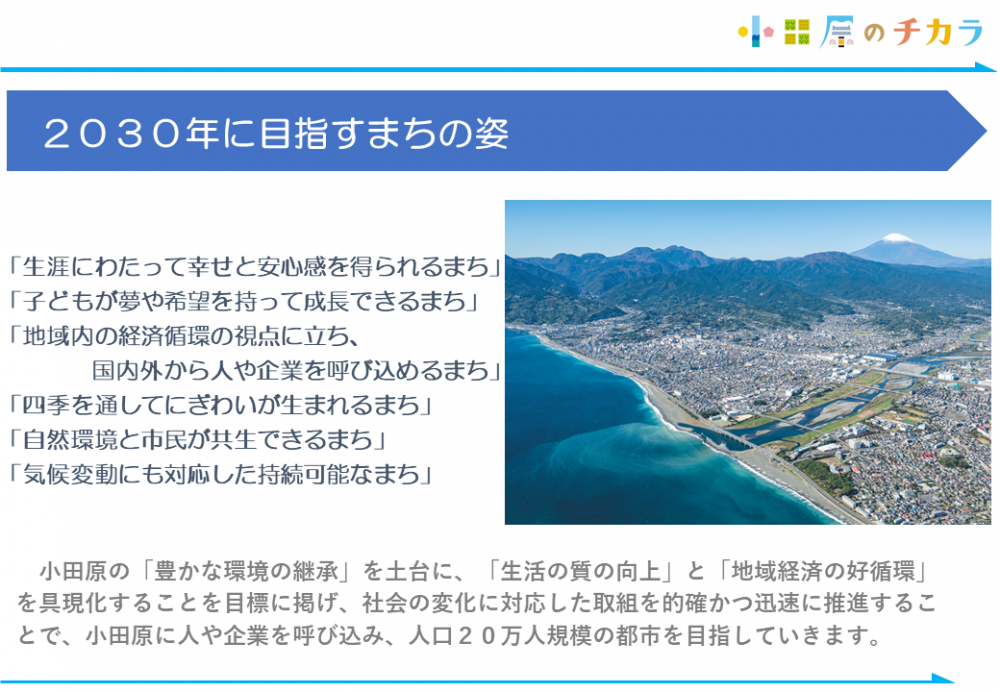 小田原のチカラ

２０３０年に目指すまちの姿

「生涯にわたって幸せと安心感を得られるまち」
「子どもが夢や希望を持って成長できるまち」
「地域内の経済循環の視点に立ち、
国内外から人や企業を呼び込めるまち」
「四季を通してにぎわいが生まれるまち」
「自然環境と市民が共生できるまち」
「気候変動にも対応した持続可能なまち」

小田原の「豊かな環境の継承」を土台に、「生活の質の向上」と「地域経済の好循環」を具現化することを目標に掲げ、社会の変化に対応した取組を的確かつ迅速に推進することで、小田原に人や企業を呼び込み、人口２０万人規模の都市を目指していきます。